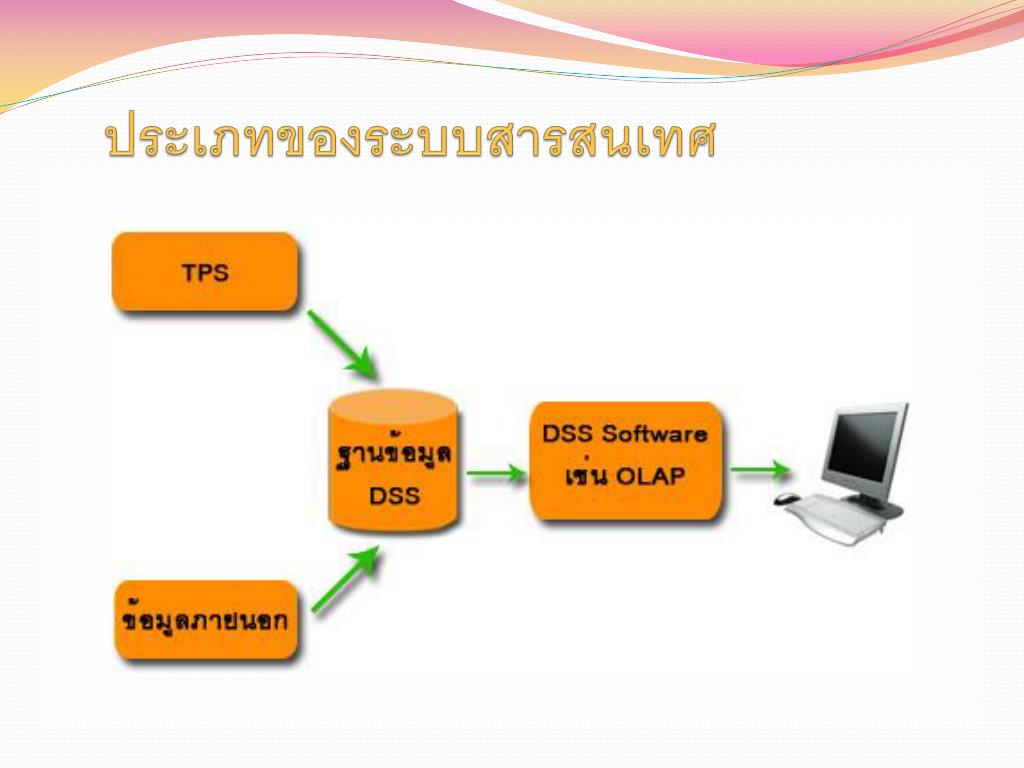 ประเภทของระบบสารสนเทศ

TPS

ฐานข้อมูล DSS

DSS Software เช่น OLAP

ข้อมูลภายนอก